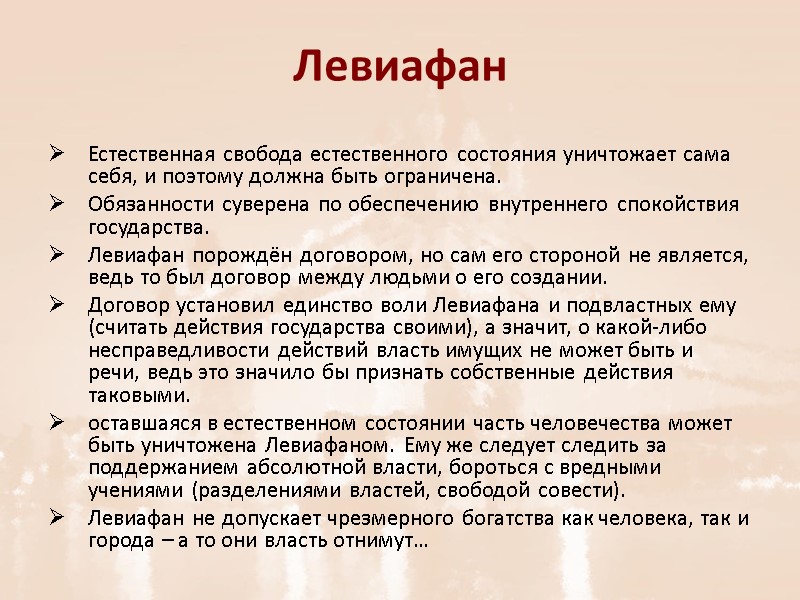 Левиафан

➢ Естественная свобода естественного состояния уничтожает сама себя, и поэтому должна быть ограничена.
➢ Обязанности суверена по обеспечению внутреннего спокойствия государства.
➢ Левиафан порождён договором, но сам его стороной не является, ведь то был договор между людьми о его создании.
➢ Договор установил единство воли Левиафана и подвластных ему (считать действия государства своими), а значит, о какой-либо несправедливости действий власть имущих не может быть и речи, ведь это значило бы признать собственные действия таковыми.
➢ оставшаяся в естественном состоянии часть человечества может быть уничтожена Левиафаном. Ему же следует следить за поддержанием абсолютной власти, бороться с вредными учениями (разделениями властей, свободой совести).
➢ Левиафан не допускает чрезмерного богатства как человека, так и города – а то они власть отнимут…